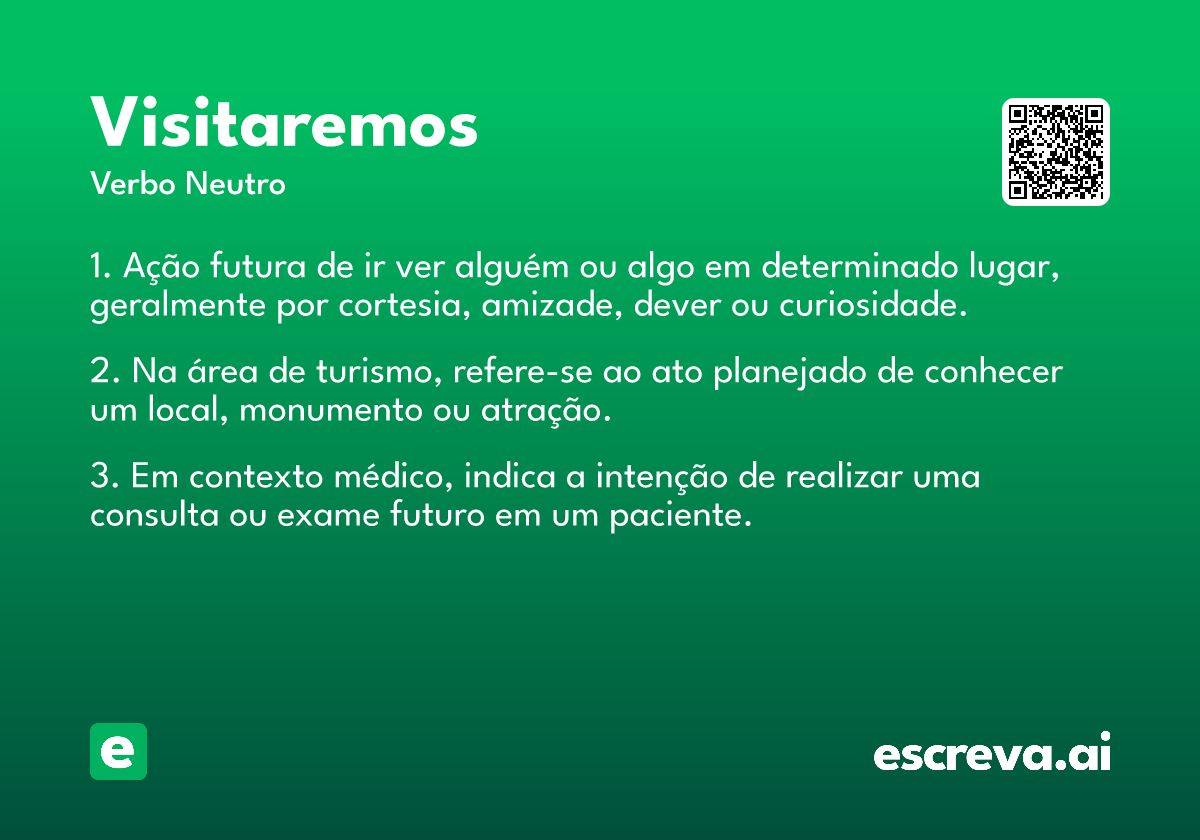 Visitaremos
Verbo Neutro

1. Ação futura de ir ver alguém ou algo em determinado lugar, geralmente por cortesia, amizade, dever ou curiosidade.

2. Na área de turismo, refere-se ao ato planejado de conhecer um local, monumento ou atração.

3. Em contexto médico, indica a intenção de realizar uma consulta ou exame futuro em um paciente.

e

escreva.ai